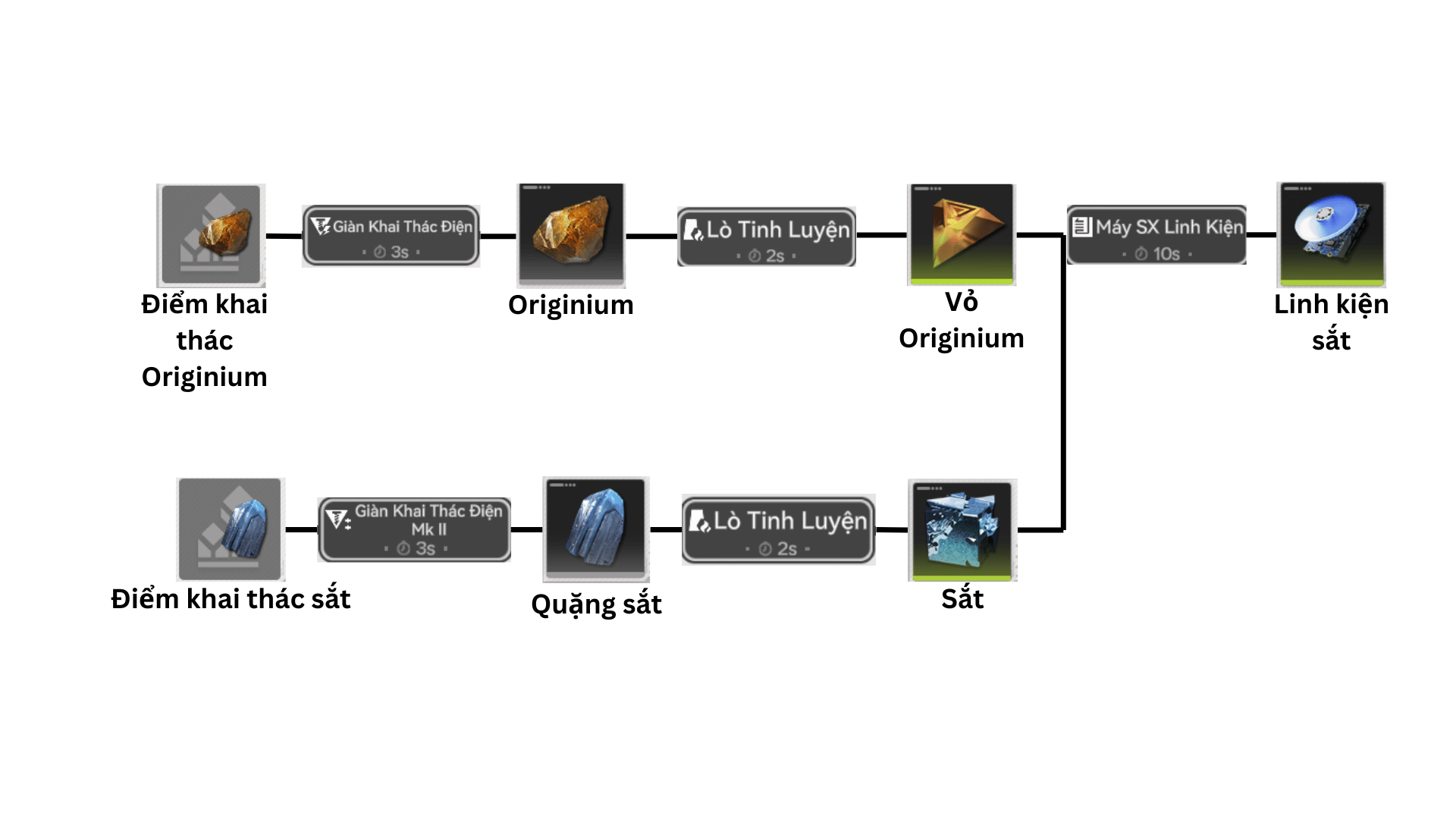 Điểm khai thác Originium

Giàn Khai Thác Điện
3s

Originium

Lò Tinh Luyện
2s

Vỏ Originium

Máy SX Linh Kiện
10s

Linh kiện sắt

Điểm khai thác sắt

Giàn Khai Thác Điện Mk II
3s

Quặng sắt

Lò Tinh Luyện
2s

Sắt